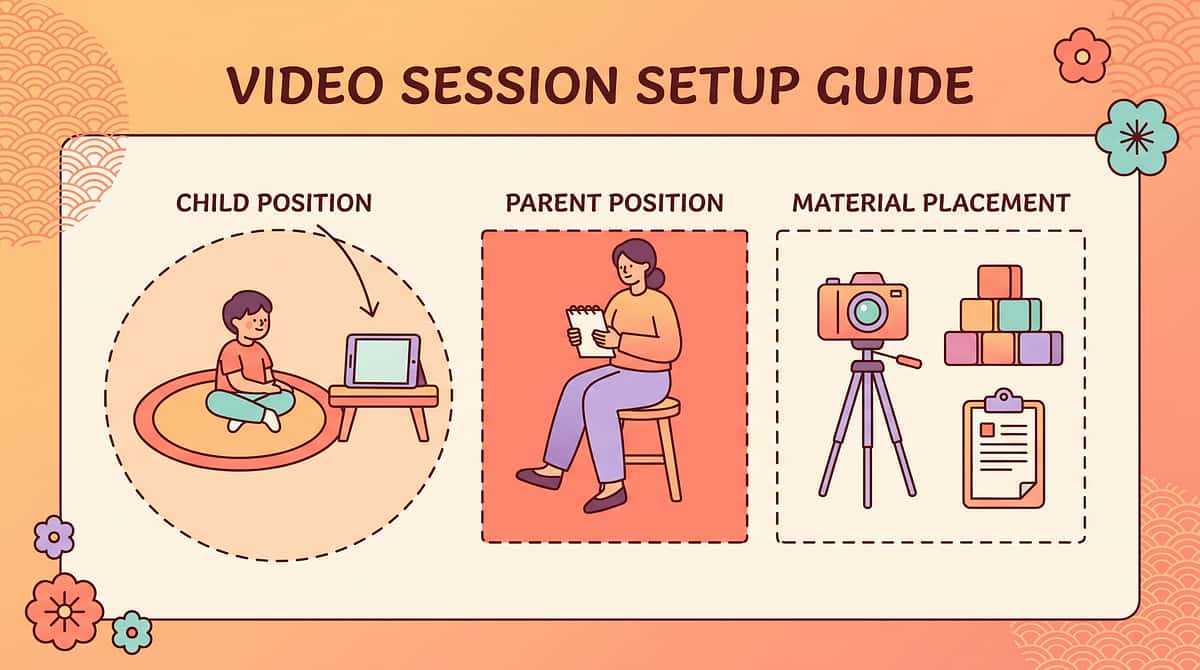 VIDEO SESSION SETUP GUIDE

CHILD POSITION

PARENT POSITION

MATERIAL PLACEMENT